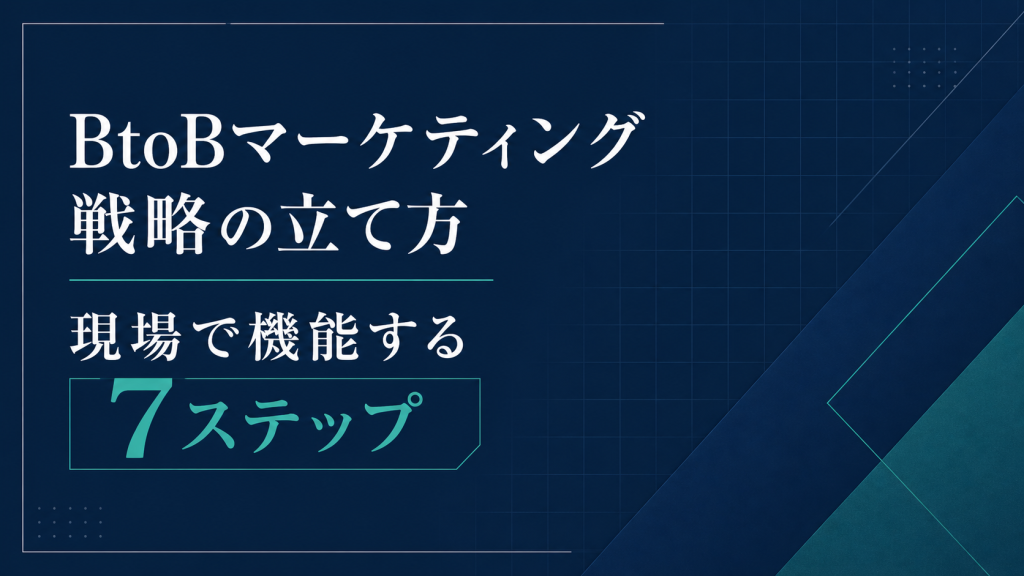 BtoBマーケティング
戦略の立て方

現場で機能する
7ステップ